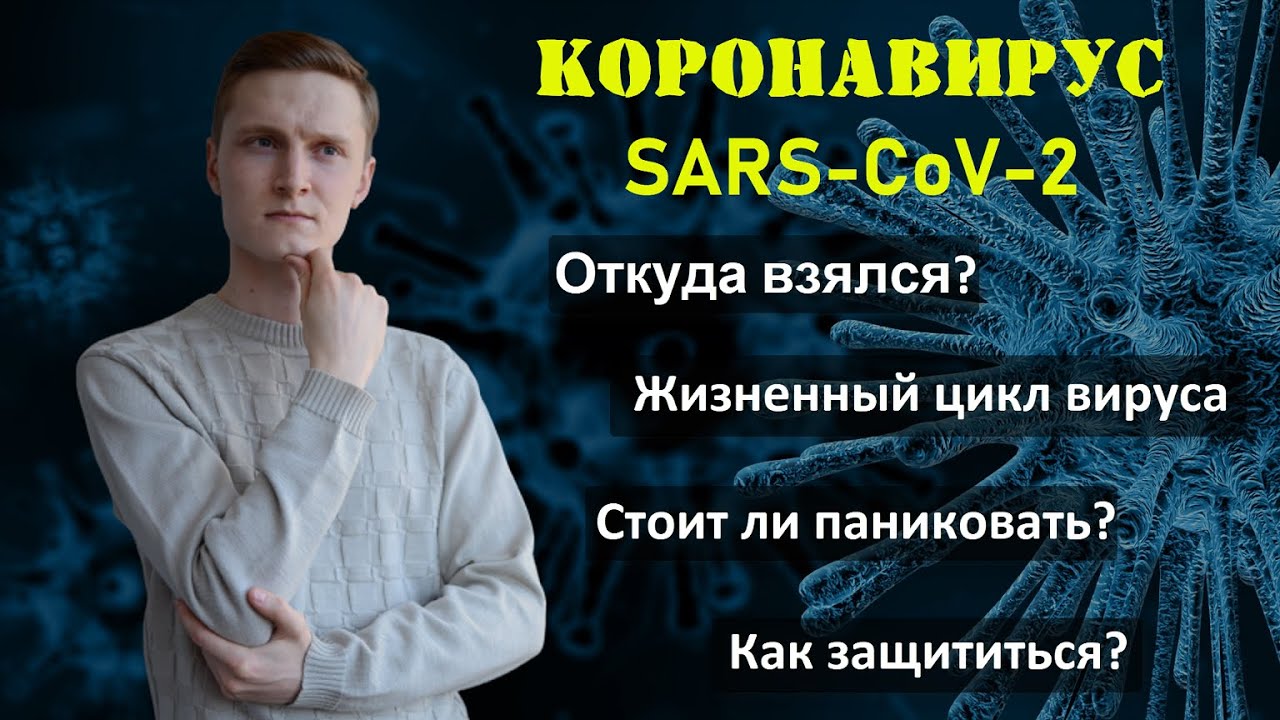 КОРОНАВИРУС
SARS-CoV-2

Откуда взялся?

Жизненный цикл вируса

Стоит ли паниковать?

Как защититься?